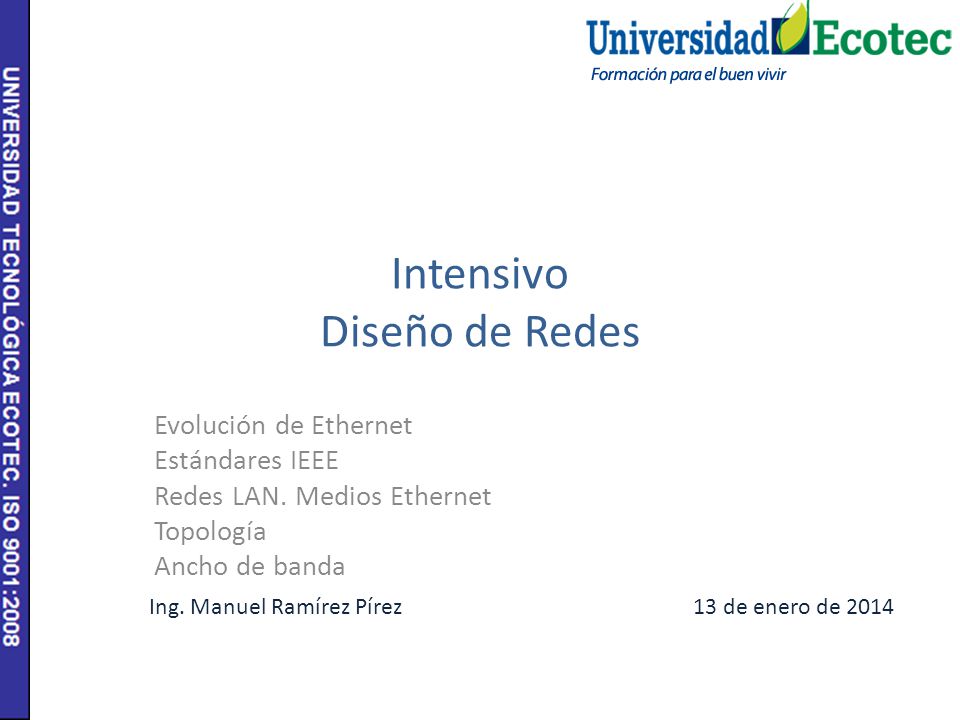 UNIVERSIDAD TECNOLÓGICA ECOTEC. ISO 9001:2008

Universidad Ecotec
Formación para el buen vivir

Intensivo
Diseño de Redes

Evolución de Ethernet
Estándares IEEE
Redes LAN. Medios Ethernet
Topología
Ancho de banda

Ing. Manuel Ramírez Pírez

13 de enero de 2014